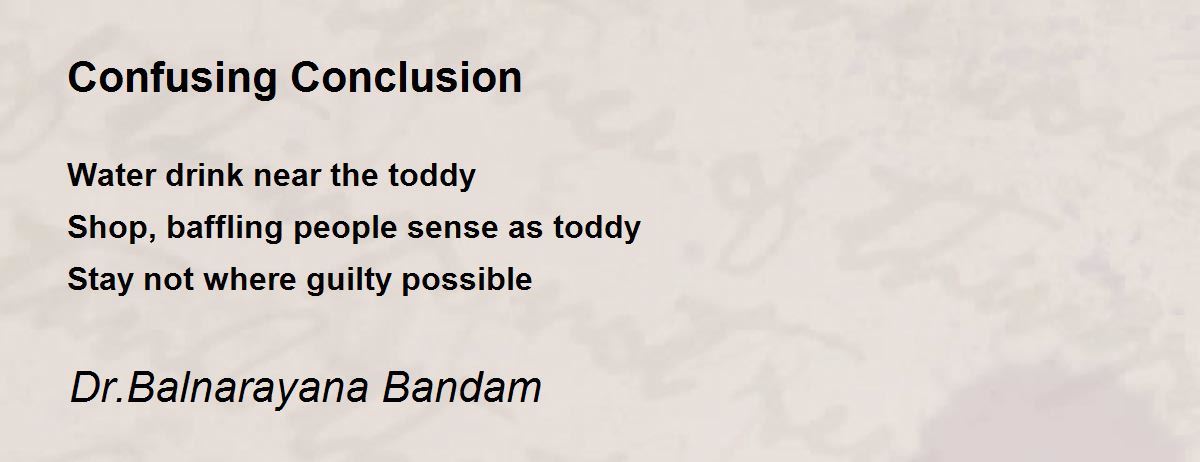 Confusing Conclusion

Water drink near the toddy
Shop, baffling people sense as toddy
Stay not where guilty possible

Dr.Balnarayana Bandam